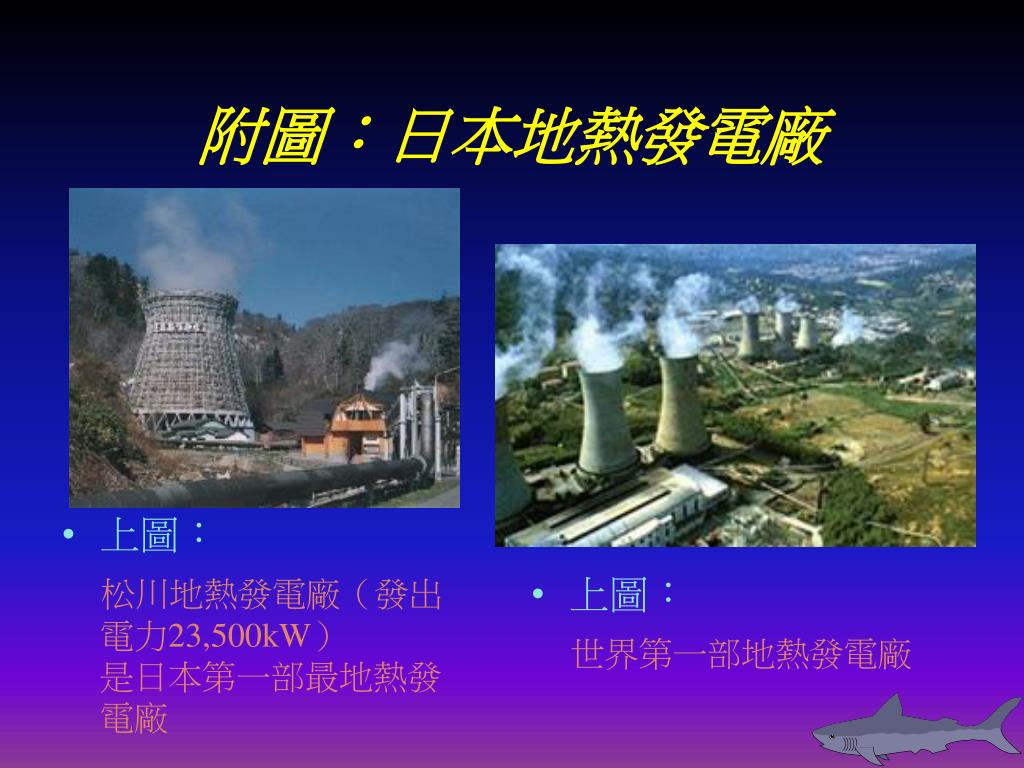 附圖：日本地熱發電廠

• 上圖：

松川地熱發電廠（發出電力23,500kW）
是日本第一部最地熱發電廠

• 上圖：

世界第一部地熱發電廠